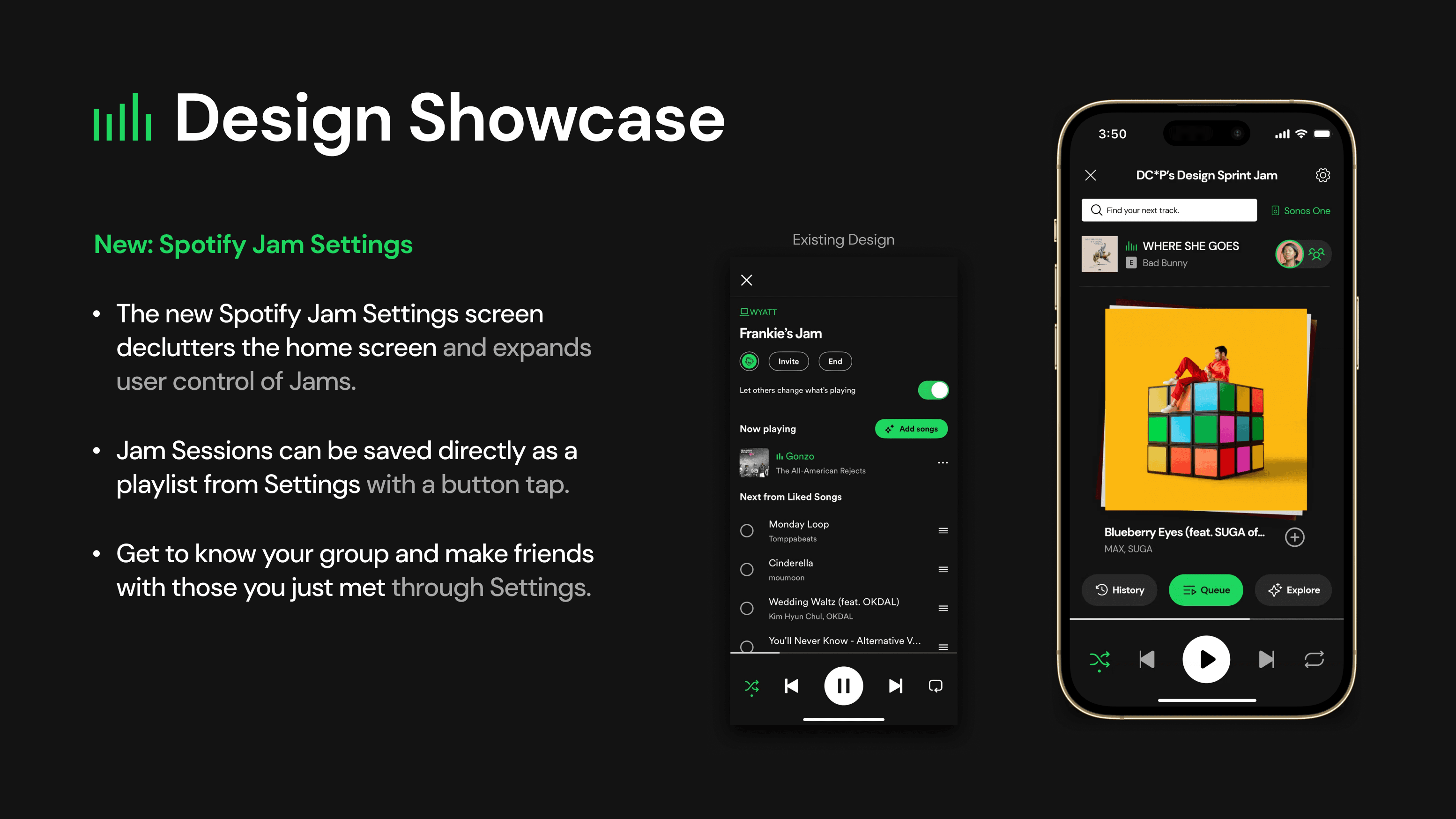 Design Showcase

New: Spotify Jam Settings

• The new Spotify Jam Settings screen declutters the home screen and expands user control of Jams.

• Jam Sessions can be saved directly as a playlist from Settings with a button tap.

• Get to know your group and make friends with those you just met through Settings.

Existing Design

WYATT
Frankie's Jam
Invite
End
Let others change what's playing
Now playing
Add songs
Gonzo
The All-American Rejects
Next from Liked Songs
Monday Loop
Tomppabeats
Cinderella
moumoon
Wedding Waltz (feat. OKDAL)
Kim Hyun Chul, OKDAL
You'll Never Know - Alternative V...

3:50
DC*P's Design Sprint Jam
Find your next track.
Sonos One
WHERE SHE GOES
E Bad Bunny
Blueberry Eyes (feat. SUGA of...
MAX, SUGA
History
Queue
Explore